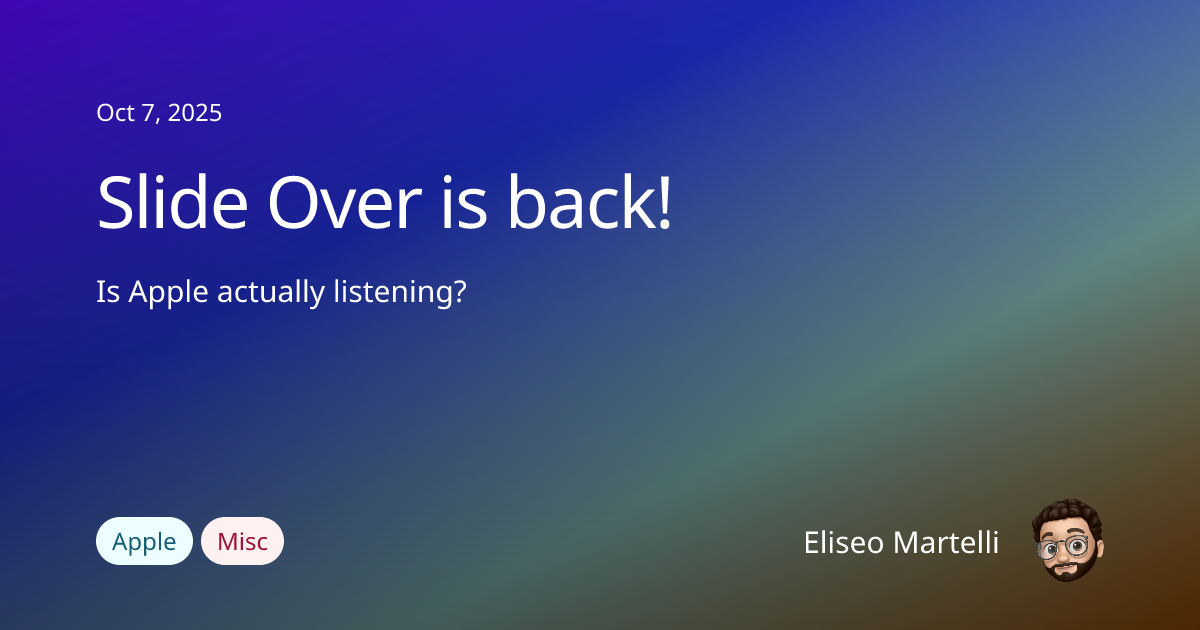 Oct 7, 2025

Slide Over is back!

Is Apple actually listening?

Apple Misc

Eliseo Martelli